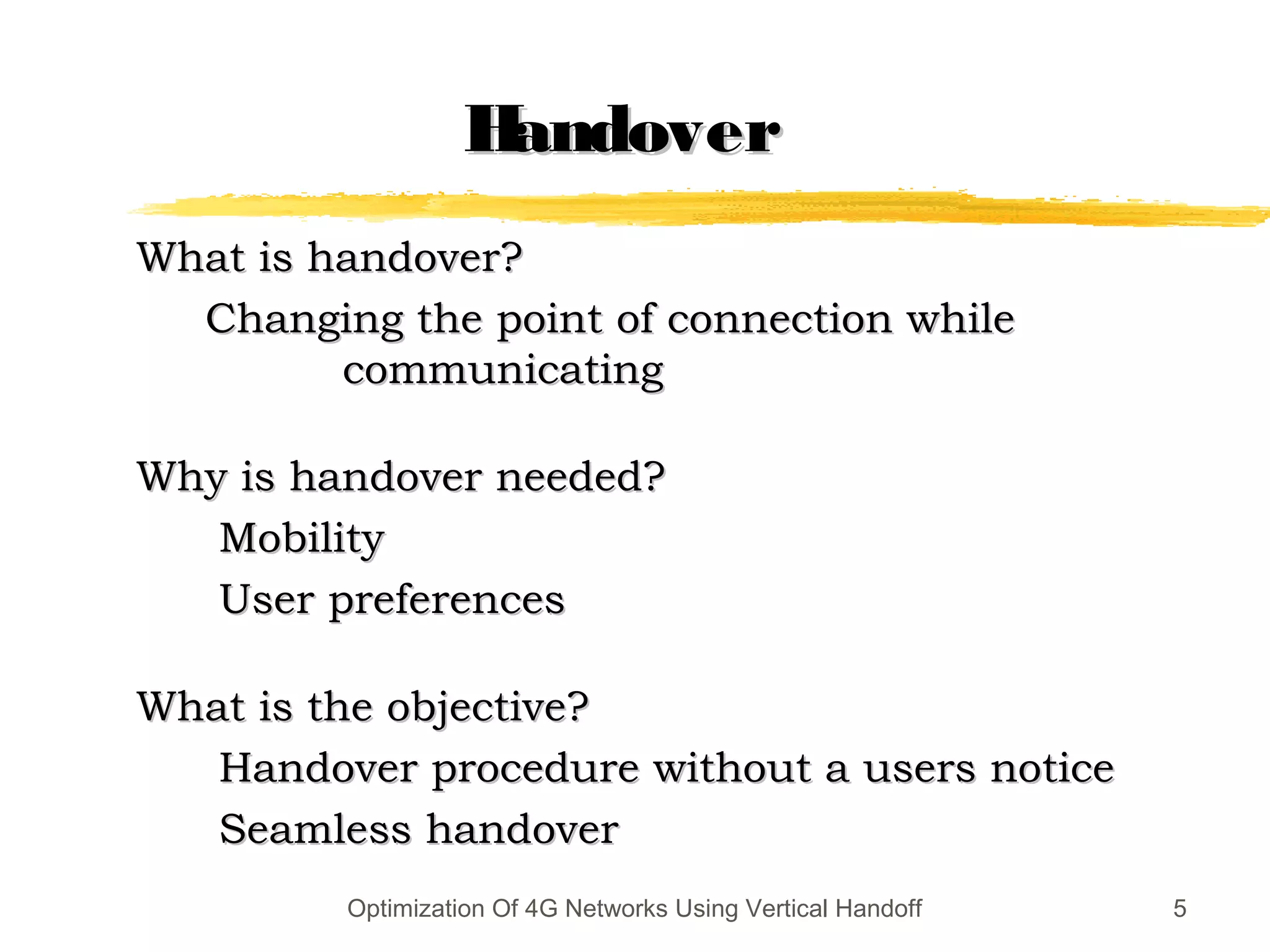 Handover

What is handover?

Changing the point of connection while communicating

Why is handover needed?

Mobility

User preferences

What is the objective?

Handover procedure without a users notice

Seamless handover

Optimization Of 4G Networks Using Vertical Handoff

5